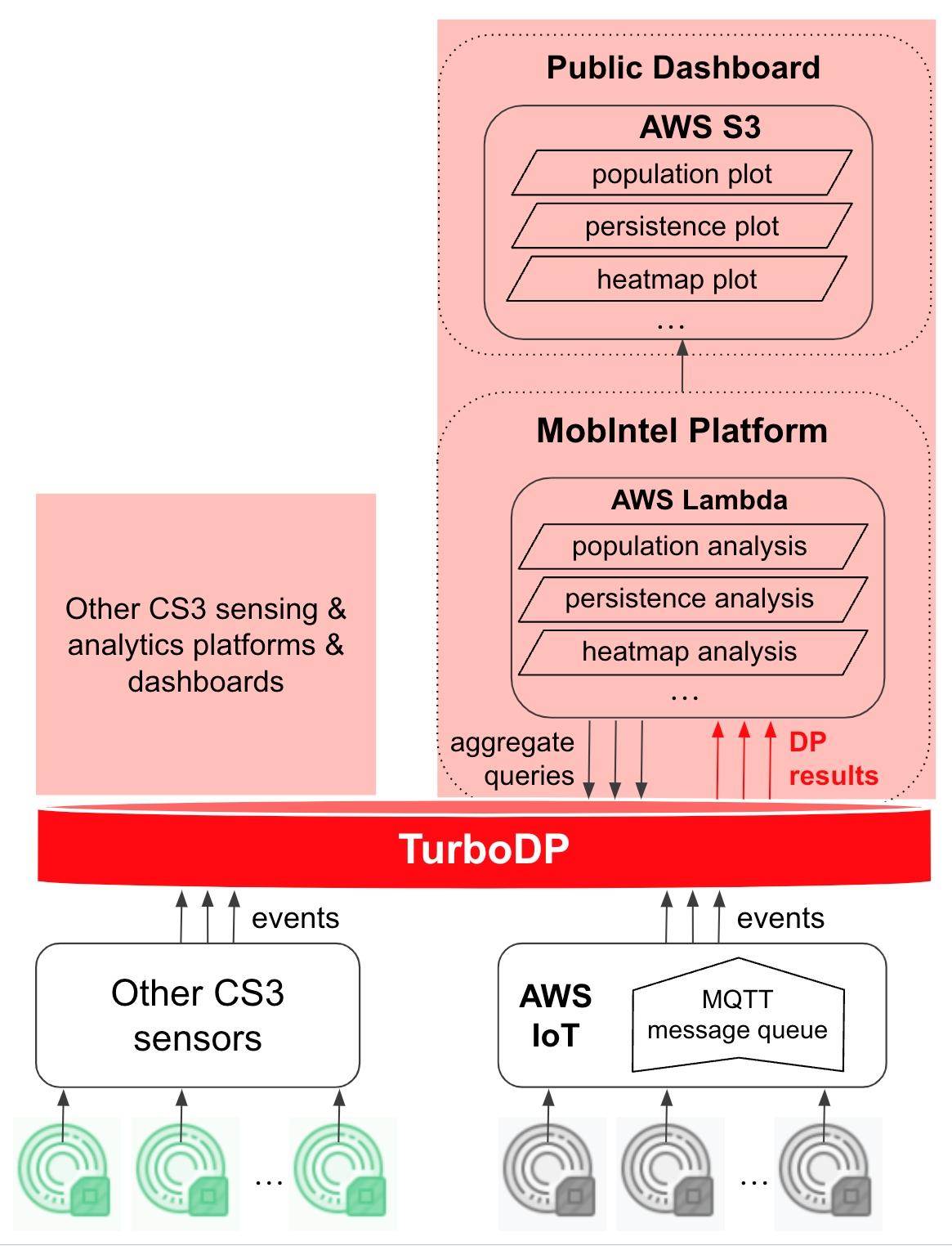 Public Dashboard

AWS S3

population plot

persistence plot

heatmap plot

…

MobIntel Platform

AWS Lambda

population analysis

persistence analysis

heatmap analysis

…

Other CS3 sensing & analytics platforms & dashboards

aggregate queries

DP results

TurboDP

events

events

Other CS3 sensors

AWS IoT

MQTT message queue

…

…